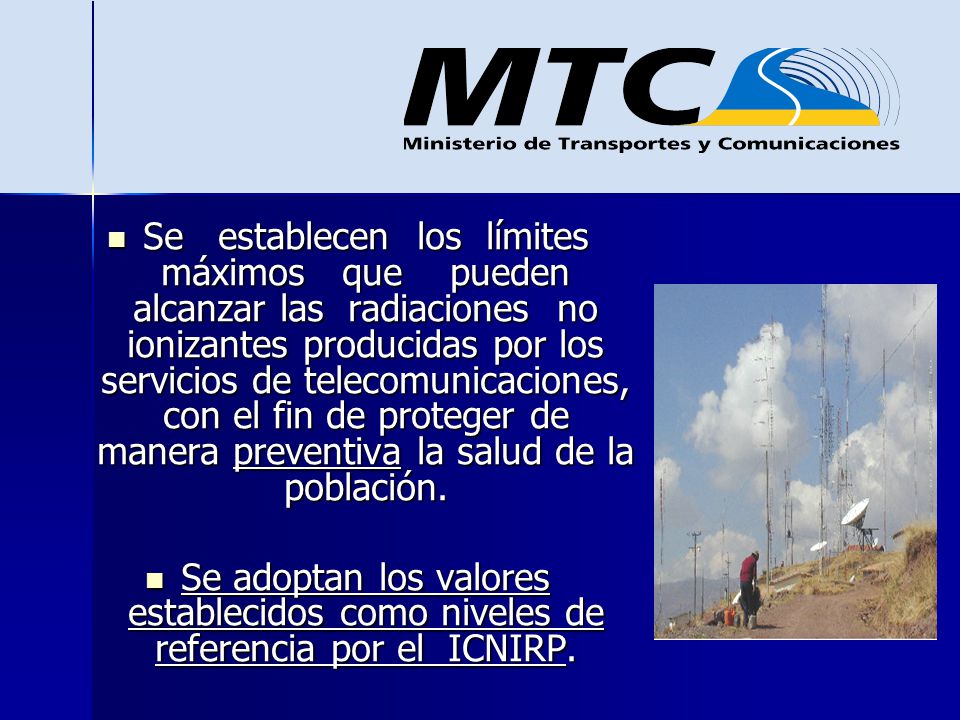 MTC
Ministerio de Transportes y Comunicaciones

Se establecen los límites máximos que pueden alcanzar las radiaciones no ionizantes producidas por los servicios de telecomunicaciones, con el fin de proteger de manera preventiva la salud de la población.

Se adoptan los valores establecidos como niveles de referencia por el ICNIRP.